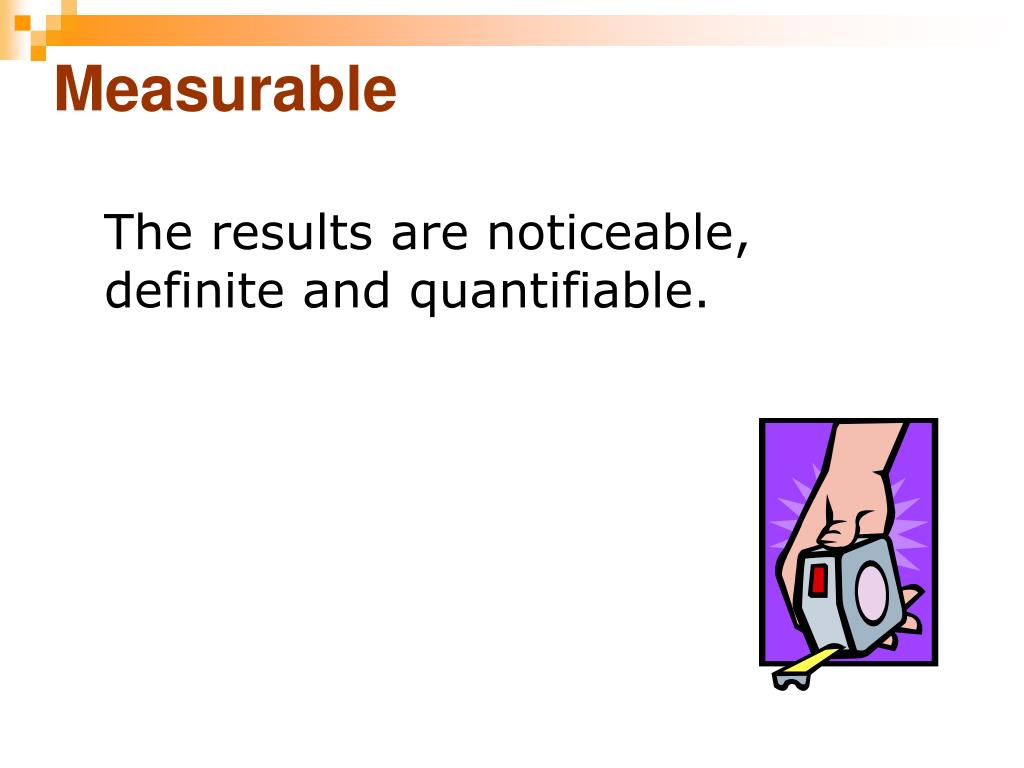 Measurable

The results are noticeable, definite and quantifiable.